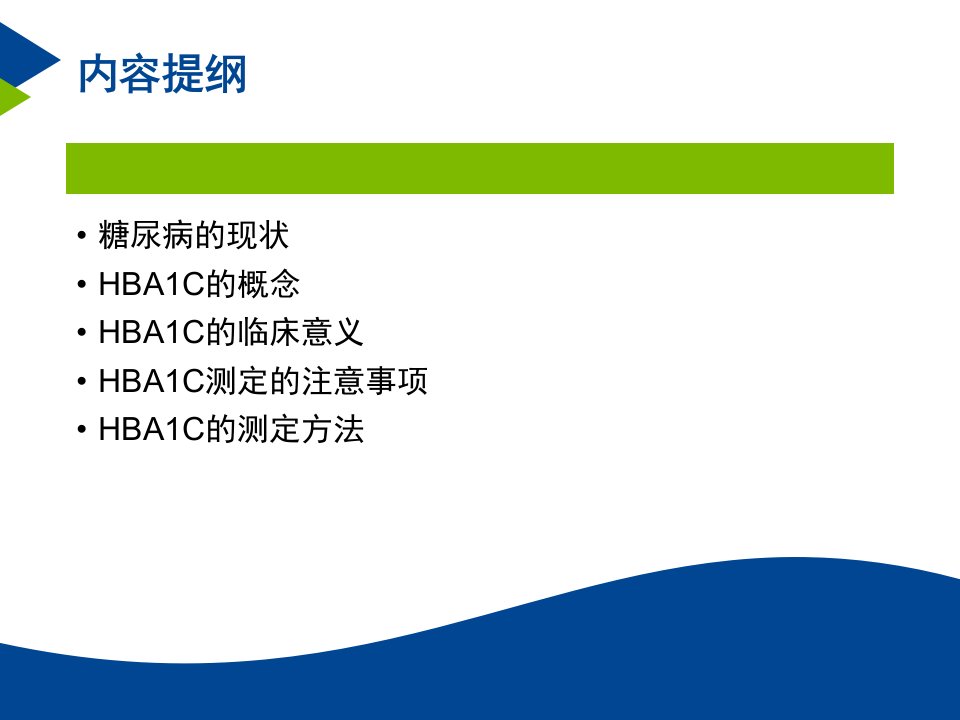 内容提纲

• 糖尿病的现状
• HBA1C的概念
• HBA1C的临床意义
• HBA1C测定的注意事项
• HBA1C的测定方法